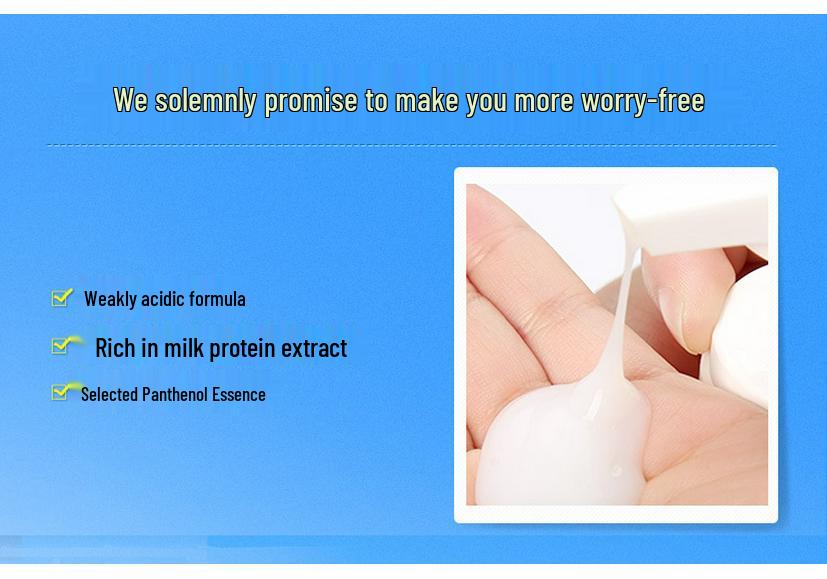 We solemnly promise to make you more worry-free

Weakly acidic formula

Rich in milk protein extract

Selected Panthenol Essence